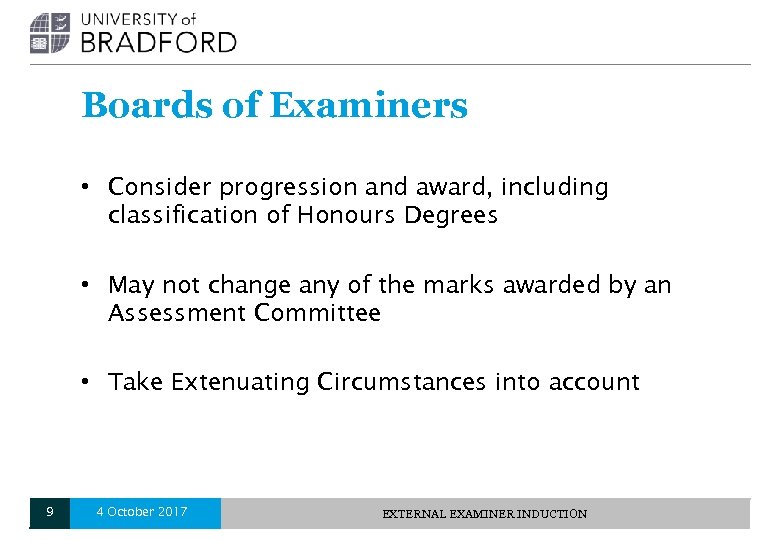 UNIVERSITY of
BRADFORD

Boards of Examiners

• Consider progression and award, including classification of Honours Degrees

• May not change any of the marks awarded by an Assessment Committee

• Take Extenuating Circumstances into account

9 4 October 2017 EXTERNAL EXAMINER INDUCTION